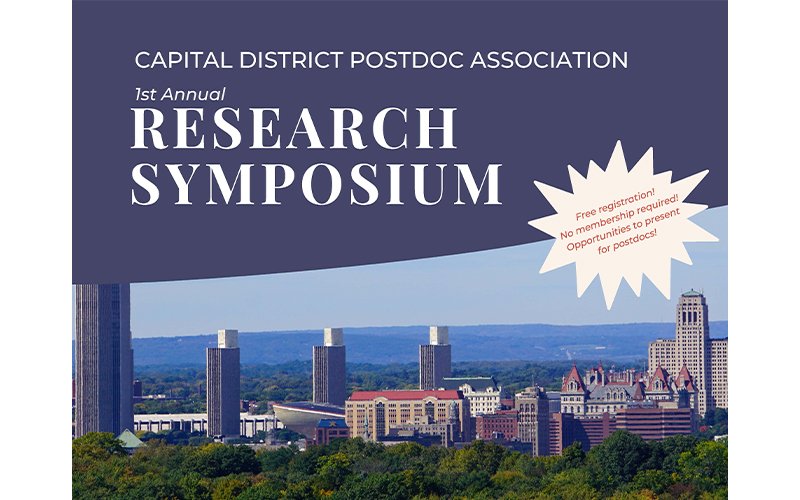 CAPITAL DISTRICT POSTDOC ASSOCIATION

1st Annual

RESEARCH SYMPOSIUM

Free registration!
No membership required!
Opportunities to present for postdocs!